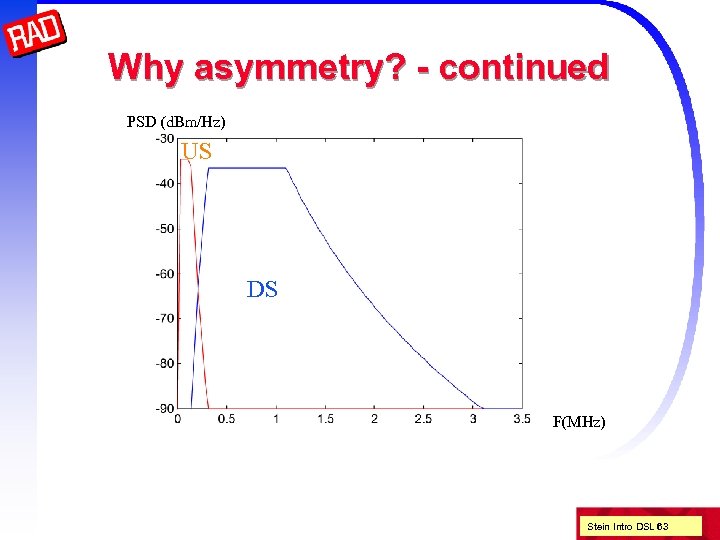 RAD

Why asymmetry? - continued

PSD (dBm/Hz)

-30
-40
-50
-60
-70
-80
-90

US

DS

0 0.5 1 1.5 2 2.5 3 3.5

F(MHz)

Stein Intro DSL 63